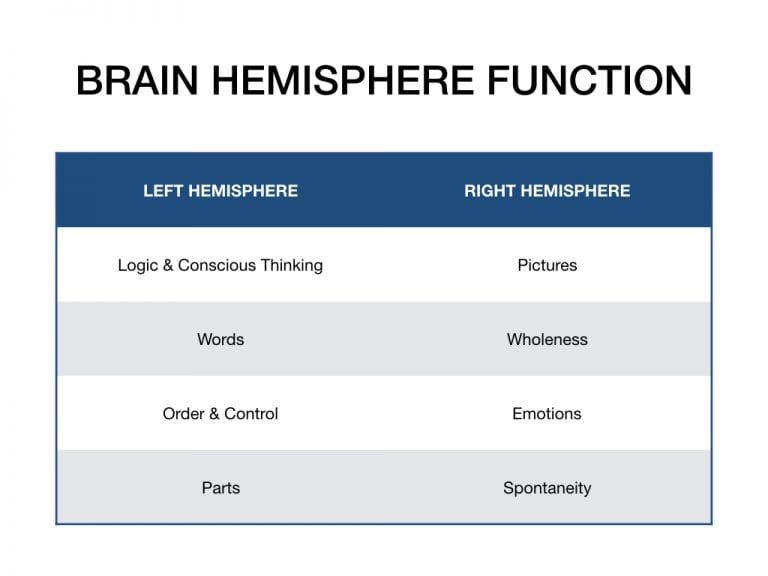 BRAIN HEMISPHERE FUNCTION

| LEFT HEMISPHERE | RIGHT HEMISPHERE |
|---|---|
| Logic & Conscious Thinking | Pictures |
| Words | Wholeness |
| Order & Control | Emotions |
| Parts | Spontaneity |